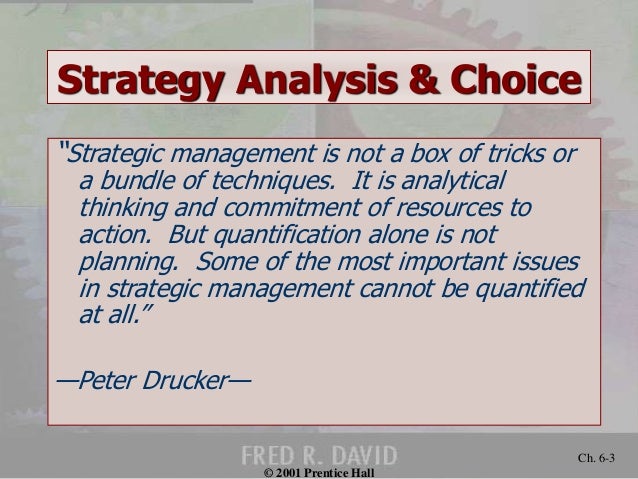 Strategy Analysis & Choice

"Strategic management is not a box of tricks or a bundle of techniques. It is analytical thinking and commitment of resources to action. But quantification alone is not planning. Some of the most important issues in strategic management cannot be quantified at all."

—Peter Drucker—

FRED R. DAVID

Ch. 6-3

© 2001 Prentice Hall